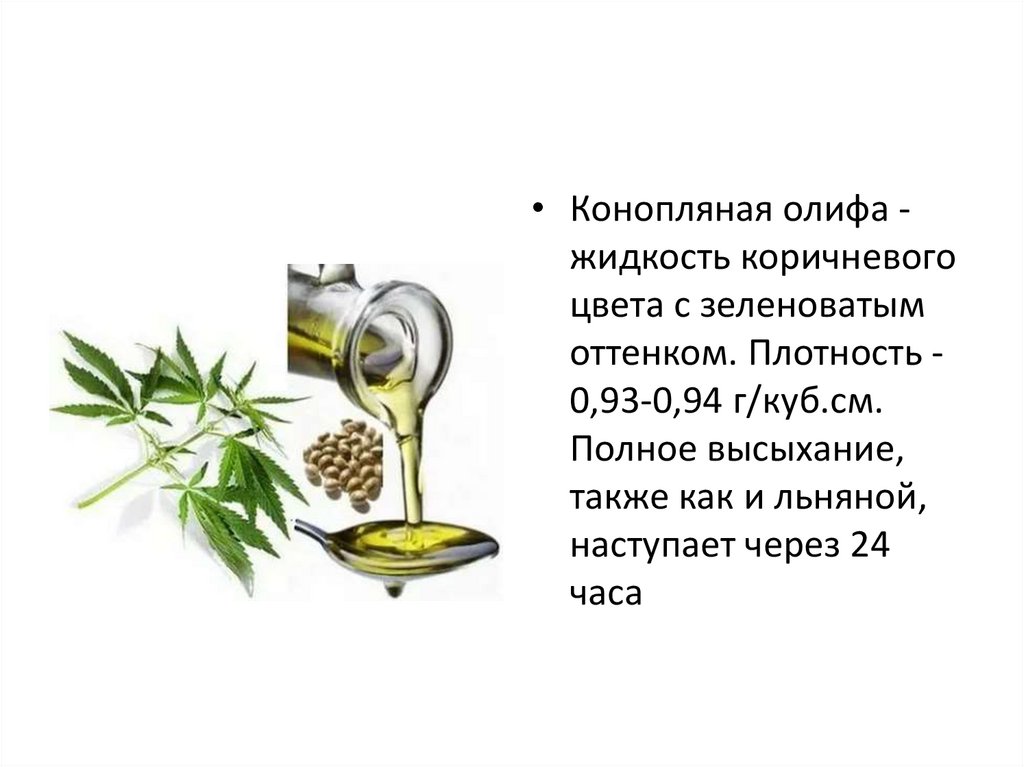 • Конопляная олифа - жидкость коричневого цвета с зеленоватым оттенком. Плотность - 0,93-0,94 г/куб.см. Полное высыхание, также как и льняной, наступает через 24 часа